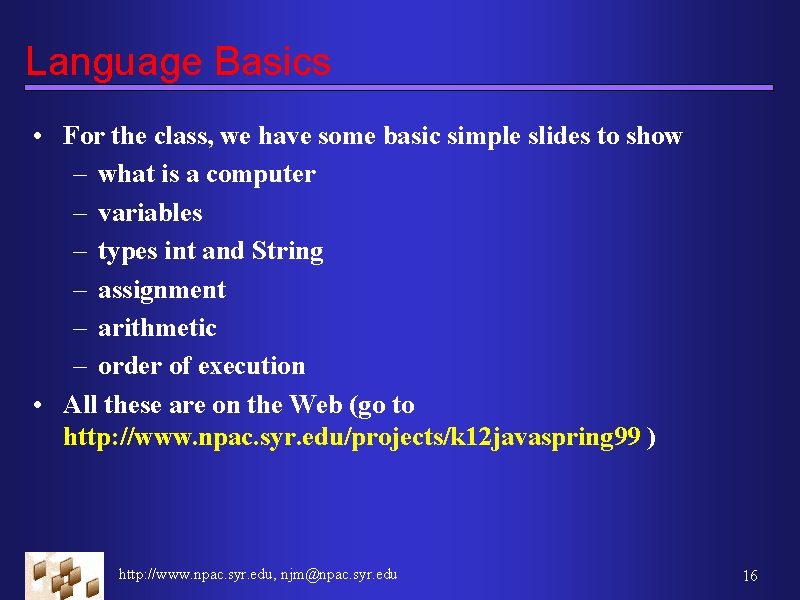 Language Basics

• For the class, we have some basic simple slides to show
– what is a computer
– variables
– types int and String
– assignment
– arithmetic
– order of execution
• All these are on the Web (go to http://www.npac.syr.edu/projects/k12javaspring99 )

http://www.npac.syr.edu, njm@npac.syr.edu

16